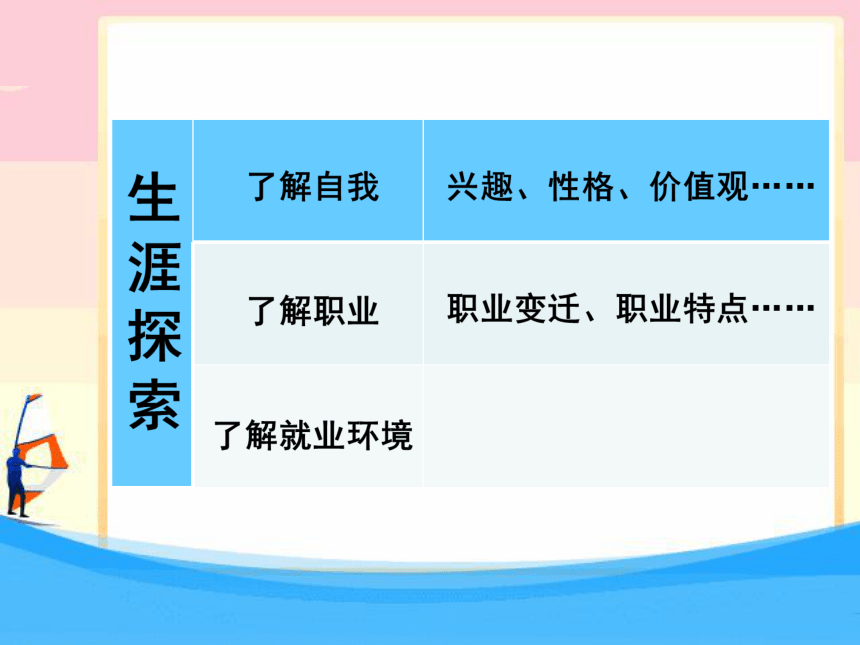 | 生涯探索 | 了解自我 | 兴趣、性格、价值观…… |
|---|---|---|
| | 了解职业 | 职业变迁、职业特点…… |
| | 了解就业环境 | |